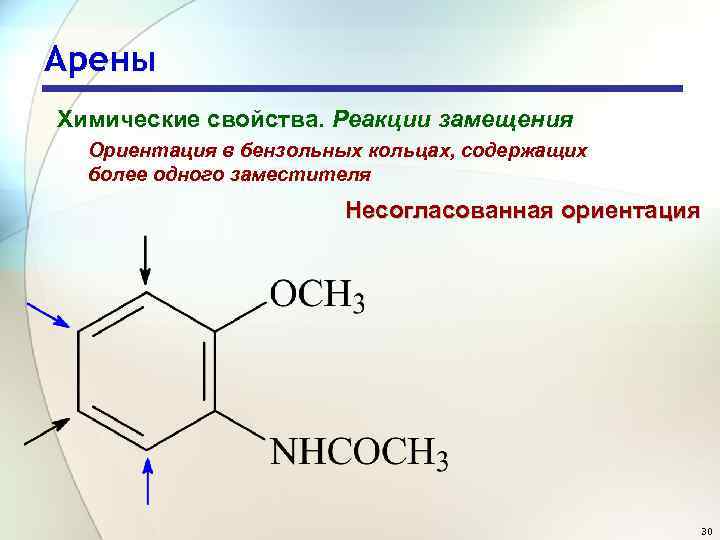 Арены

Химические свойства. Реакции замещения

Ориентация в бензольных кольцах, содержащих более одного заместителя

Несогласованная ориентация

$OCH_3$

$NHCOCH_3$

30